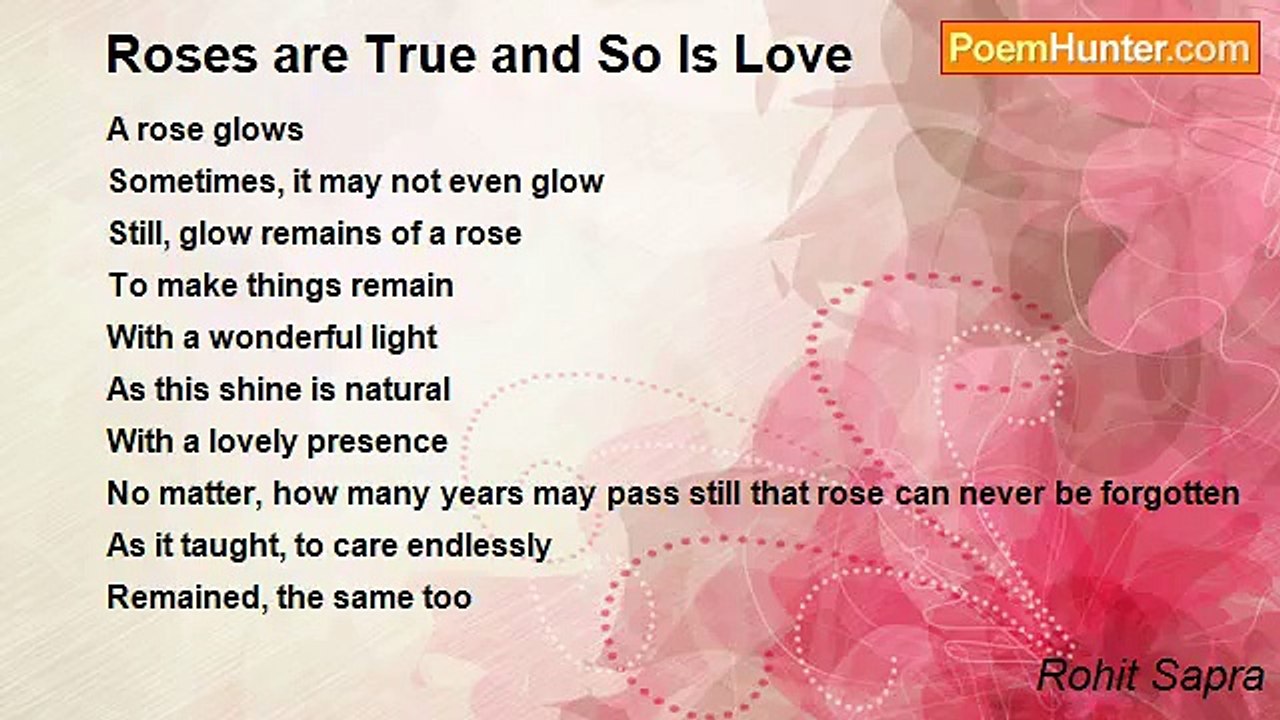 Roses are True and So Is Love

PoemHunter.com

A rose glows
Sometimes, it may not even glow
Still, glow remains of a rose
To make things remain
With a wonderful light
As this shine is natural
With a lovely presence
No matter, how many years may pass still that rose can never be forgotten
As it taught, to care endlessly
Remained, the same too

Rohit Sapra